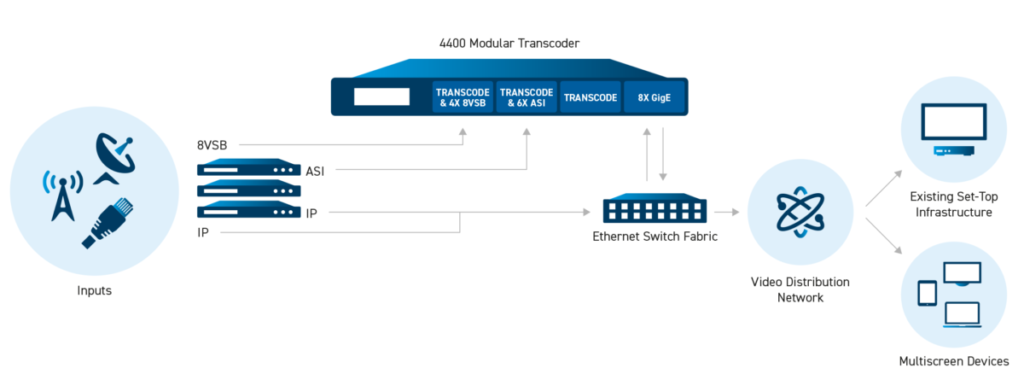 4400 Modular Transcoder

TRANSCODE & 4X 8VSB

TRANSCODE & 6X ASI

TRANSCODE

8X GigE

8VSB

ASI

IP

IP

Inputs

Ethernet Switch Fabric

Video Distribution Network

Existing Set-Top Infrastructure

Multiscreen Devices